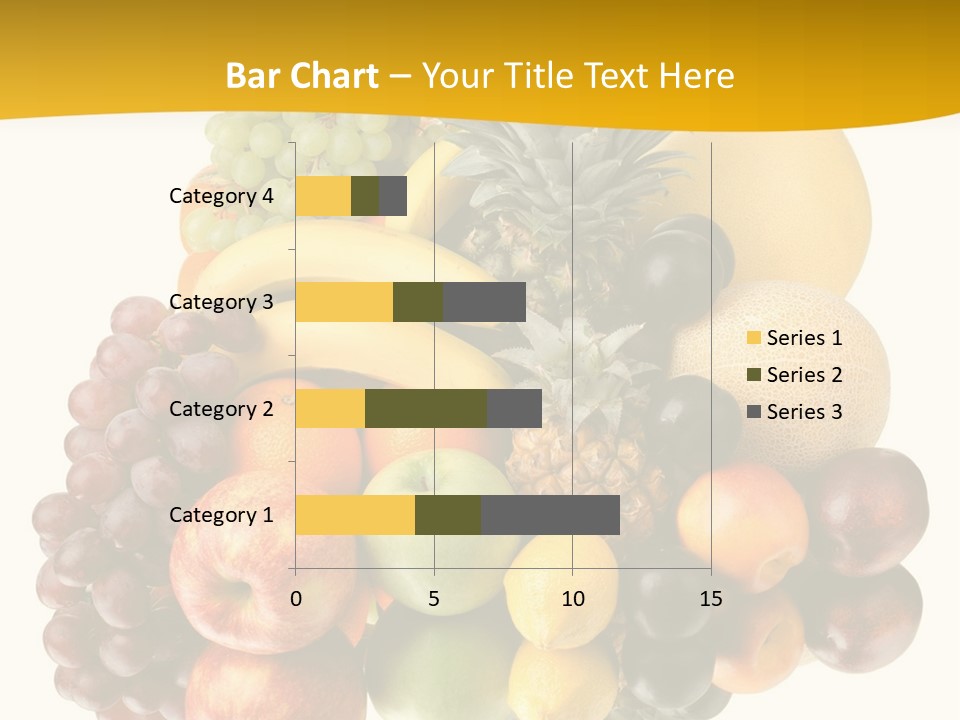 Bar Chart – Your Title Text Here

Category 4
Category 3
Category 2
Category 1

0
5
10
15

Series 1
Series 2
Series 3